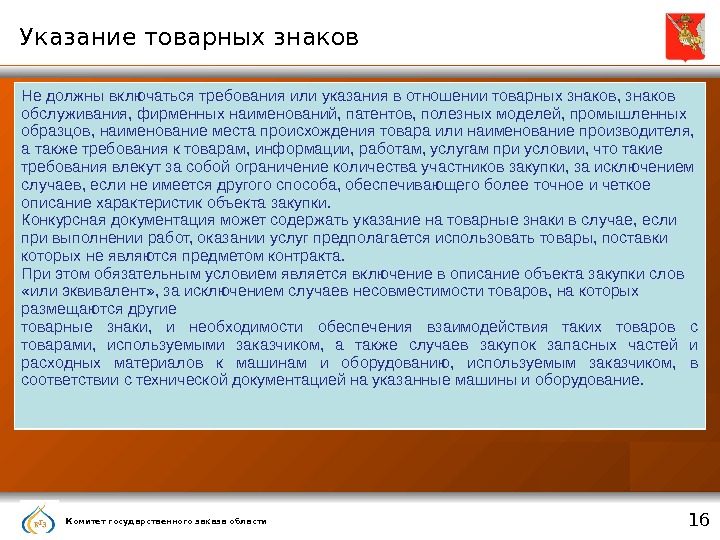 Указание товарных знаков

Не должны включаться требования или указания в отношении товарных знаков, знаков обслуживания, фирменных наименований, патентов, полезных моделей, промышленных образцов, наименование места происхождения товара или наименование производителя, а также требования к товарам, информации, работам, услугам при условии, что такие требования влекут за собой ограничение количества участников закупки, за исключением случаев, если не имеется другого способа, обеспечивающего более точное и четкое описание характеристик объекта закупки.
Конкурсная документация может содержать указание на товарные знаки в случае, если при выполнении работ, оказании услуг предполагается использовать товары, поставки которых не являются предметом контракта.
При этом обязательным условием является включение в описание объекта закупки слов «или эквивалент», за исключением случаев несовместимости товаров, на которых размещаются другие
товарные знаки, и необходимости обеспечения взаимодействия таких товаров с товарами, используемыми заказчиком, а также случаев закупок запасных частей и расходных материалов к машинам и оборудованию, используемым заказчиком, в соответствии с технической документацией на указанные машины и оборудование.

КГЗ

Комитет государственного заказа области

16